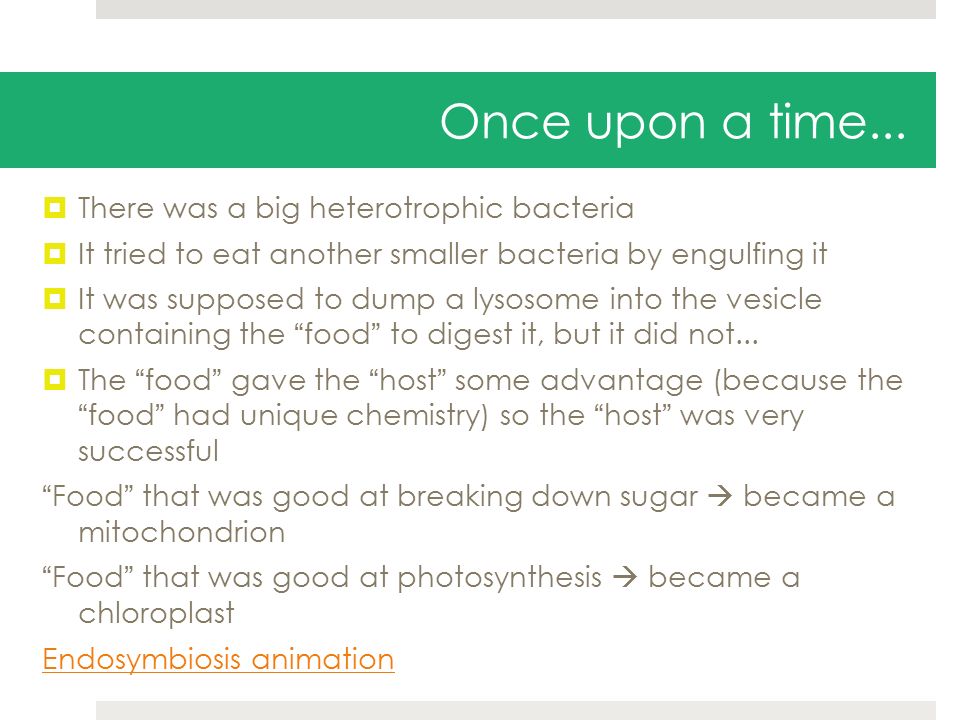 Once upon a time...

There was a big heterotrophic bacteria

It tried to eat another smaller bacteria by engulfing it

It was supposed to dump a lysosome into the vesicle containing the “food” to digest it, but it did not...

The “food” gave the “host” some advantage (because the “food” had unique chemistry) so the “host” was very successful

“Food” that was good at breaking down sugar → became a mitochondrion

“Food” that was good at photosynthesis → became a chloroplast

Endosymbiosis animation